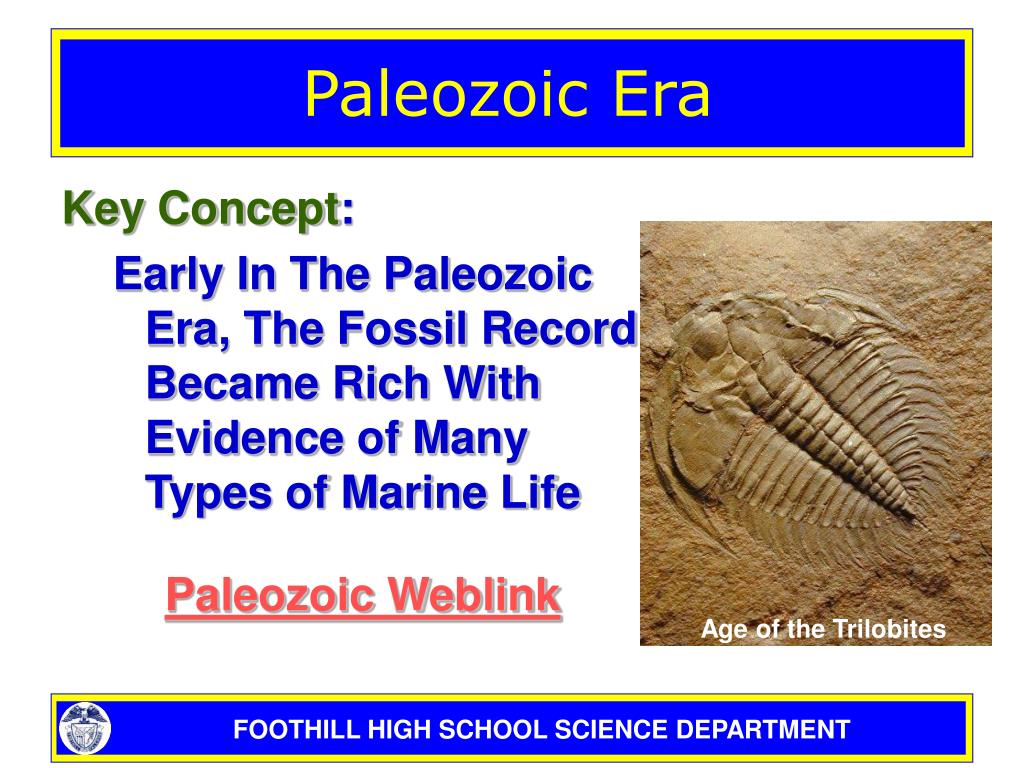 Paleozoic Era

Key Concept:

Early In The Paleozoic Era, The Fossil Record Became Rich With Evidence of Many Types of Marine Life

Paleozoic Weblink

Age of the Trilobites

FOOTHILL HIGH SCHOOL SCIENCE DEPARTMENT